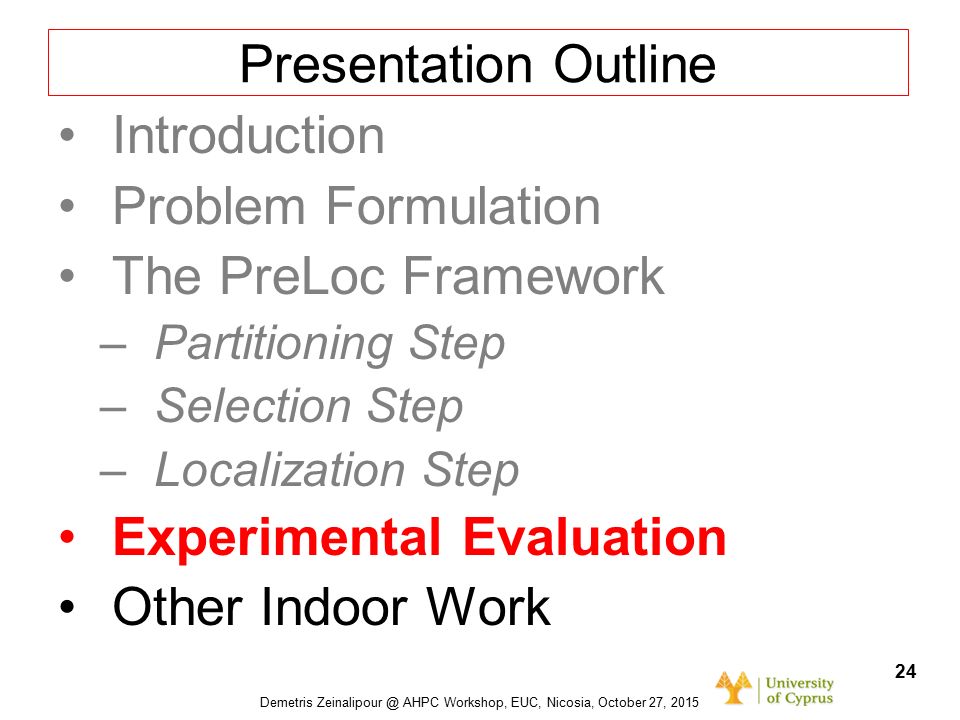 Presentation Outline

• Introduction
• Problem Formulation
• The PreLoc Framework
– Partitioning Step
– Selection Step
– Localization Step
• Experimental Evaluation
• Other Indoor Work

24

Demetris Zeinalipour @ AHPC Workshop, EUC, Nicosia, October 27, 2015

University of Cyprus